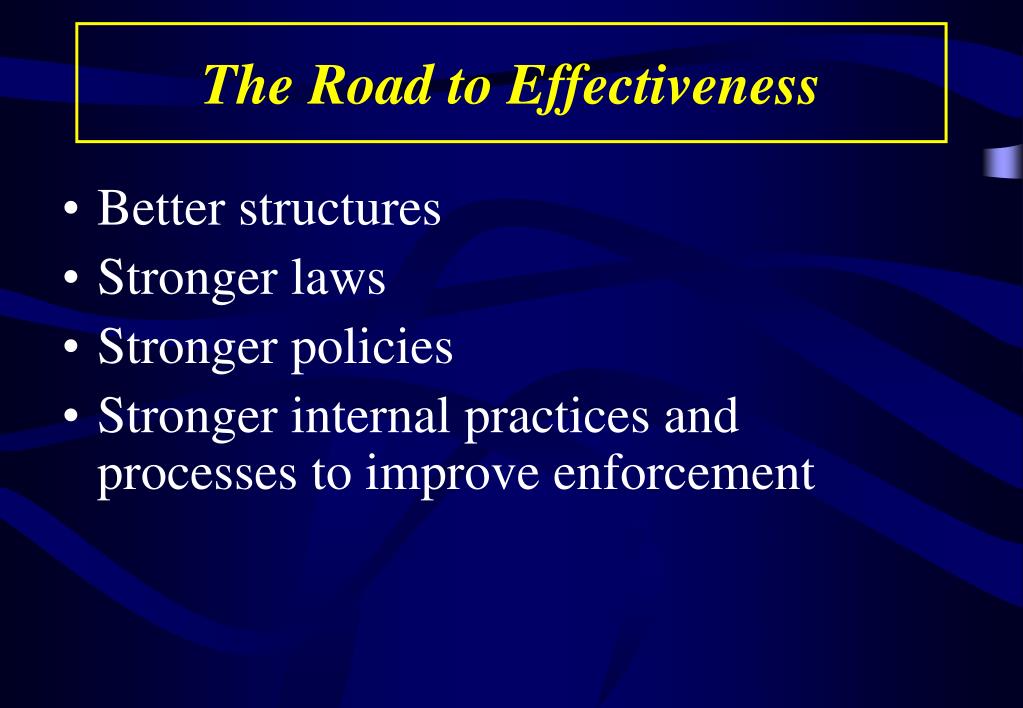 The Road to Effectiveness

• Better structures
• Stronger laws
• Stronger policies
• Stronger internal practices and processes to improve enforcement